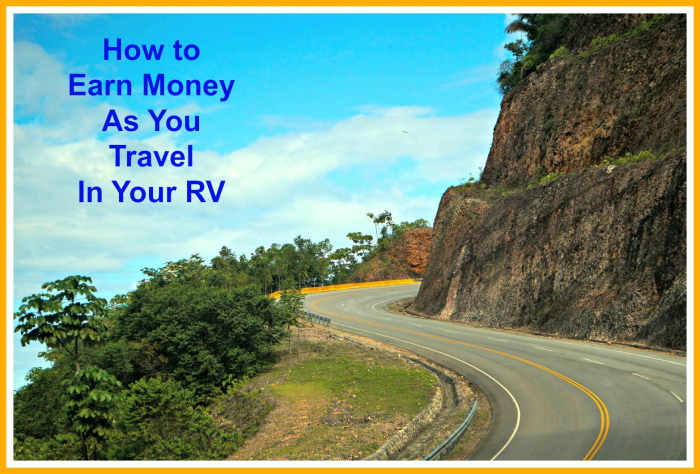 How to
Earn Money
As You
Travel
In Your RV